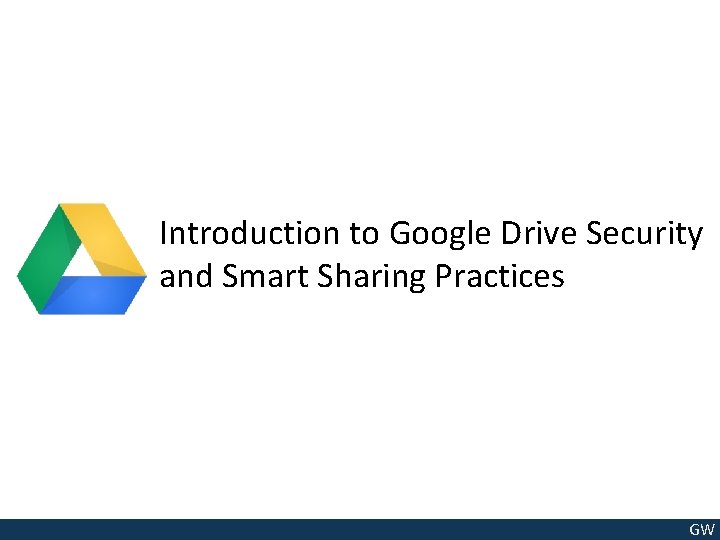 Introduction to Google Drive Security and Smart Sharing Practices

GW